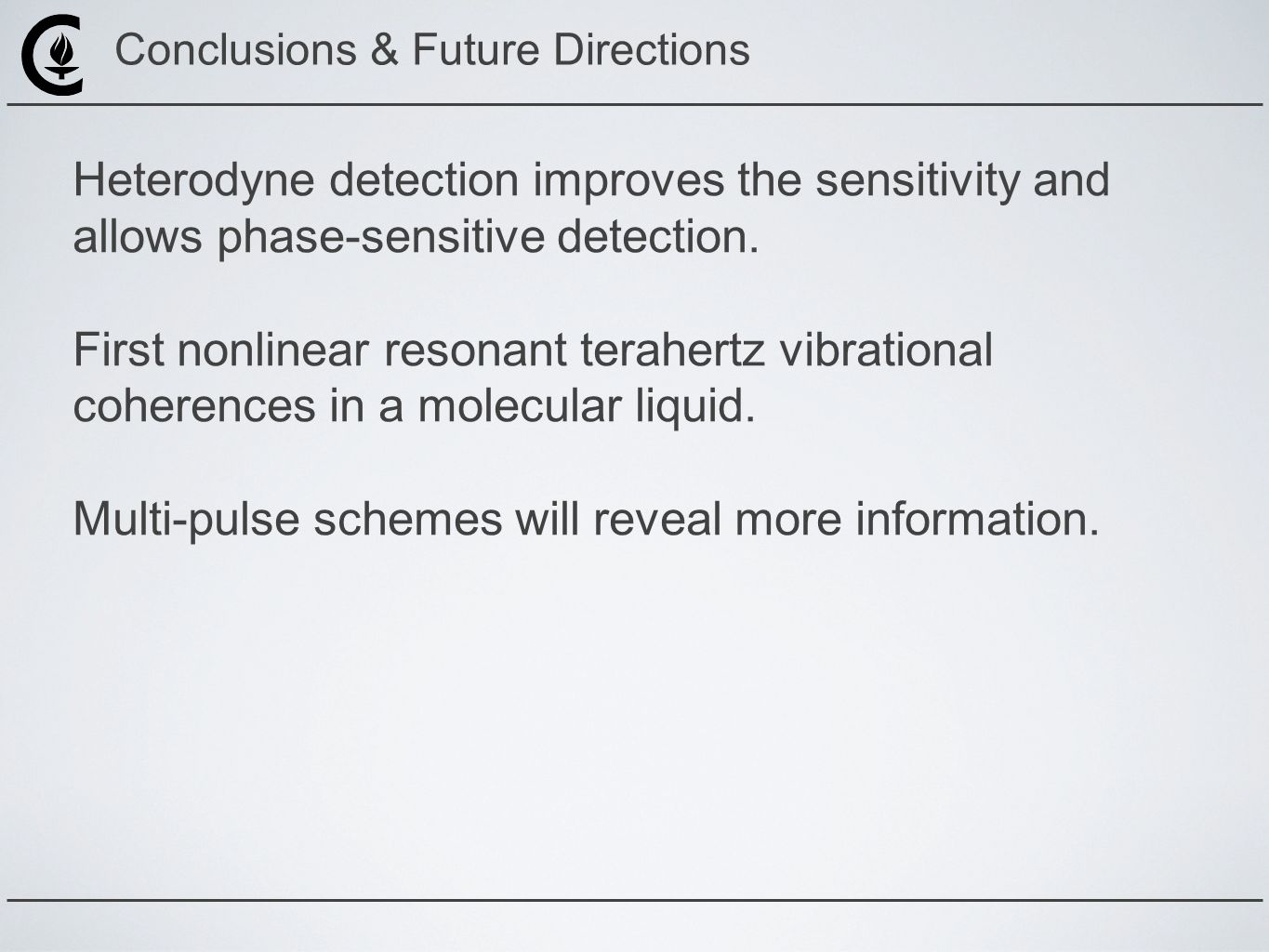 Conclusions & Future Directions

Heterodyne detection improves the sensitivity and allows phase-sensitive detection.

First nonlinear resonant terahertz vibrational coherences in a molecular liquid.

Multi-pulse schemes will reveal more information.